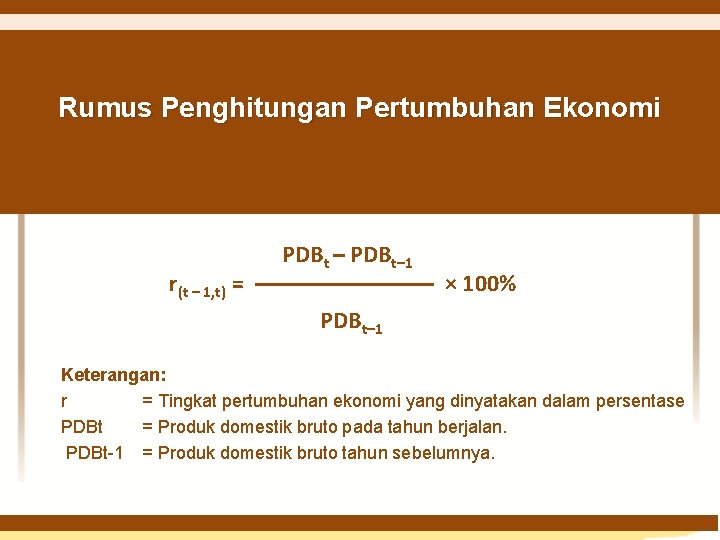 Rumus Penghitungan Pertumbuhan Ekonomi

$r_{(t-1,t)} = \frac{PDB_t - PDB_{t-1}}{PDB_{t-1}} \times 100\%$

Keterangan:
r = Tingkat pertumbuhan ekonomi yang dinyatakan dalam persentase
PDBt = Produk domestik bruto pada tahun berjalan.
PDBt-1 = Produk domestik bruto tahun sebelumnya.